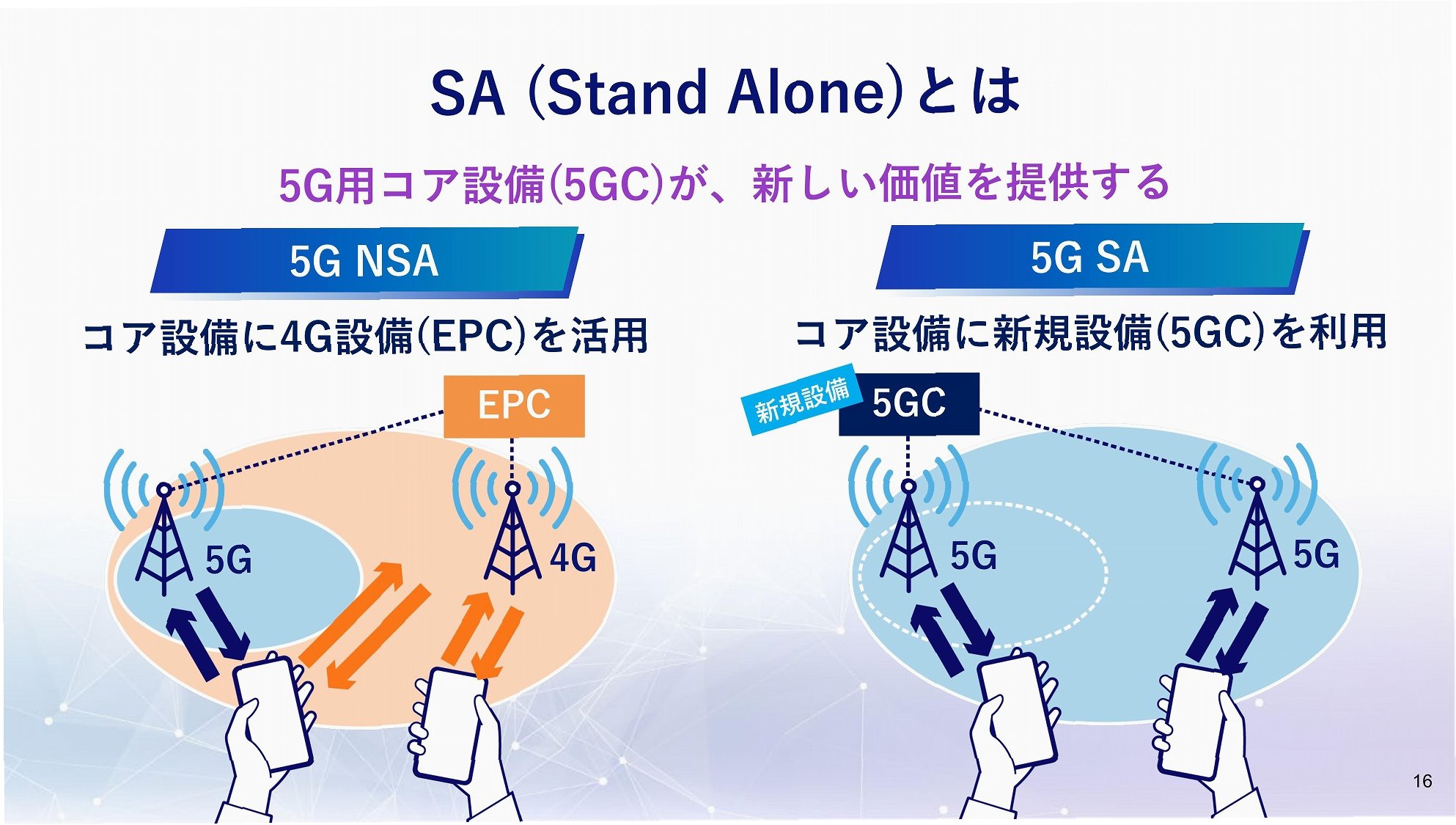 SA (Stand Alone)とは

5G用コア設備(5GC)が、新しい価値を提供する

5G NSA

コア設備に4G設備(EPC)を活用

EPC

5G

4G

5G SA

コア設備に新規設備(5GC)を利用

新規設備

5GC

5G

5G

16